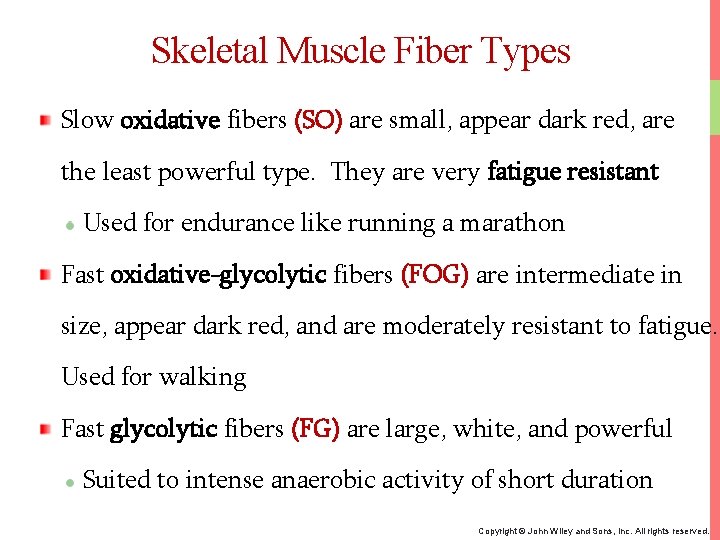 Skeletal Muscle Fiber Types

Slow oxidative fibers (SO) are small, appear dark red, are the least powerful type. They are very fatigue resistant

Used for endurance like running a marathon

Fast oxidative-glycolytic fibers (FOG) are intermediate in size, appear dark red, and are moderately resistant to fatigue. Used for walking

Fast glycolytic fibers (FG) are large, white, and powerful

Suited to intense anaerobic activity of short duration

Copyright © John Wiley and Sons, Inc. All rights reserved.